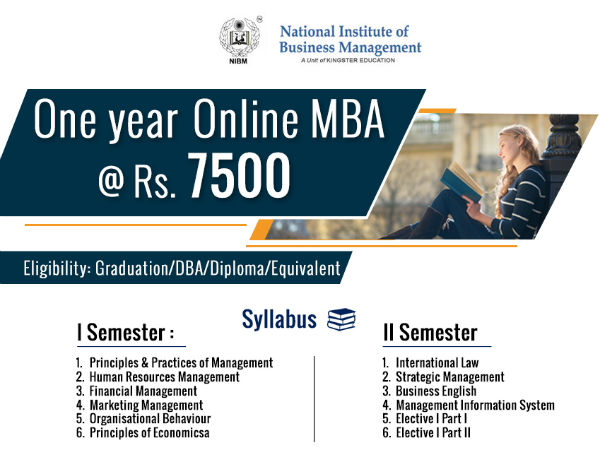 NIBM

National Institute of Business Management
A Unit of KINGSTER EDUCATION

One year Online MBA
@ Rs. 7500

Eligibility: Graduation/DBA/Diploma/Equivalent

Syllabus

I Semester :

1. Principles & Practices of Management
2. Human Resources Management
3. Financial Management
4. Marketing Management
5. Organisational Behaviour
6. Principles of Economicsa

II Semester

1. International Law
2. Strategic Management
3. Business English
4. Management Information System
5. Elective I Part I
6. Elective I Part II